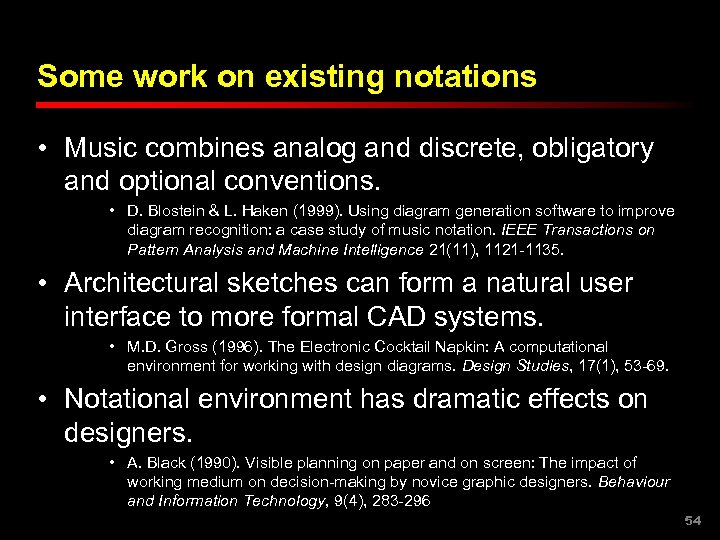 Some work on existing notations

• Music combines analog and discrete, obligatory and optional conventions.

• D. Blostein & L. Haken (1999). Using diagram generation software to improve diagram recognition: a case study of music notation. IEEE Transactions on Pattern Analysis and Machine Intelligence 21(11), 1121-1135.

• Architectural sketches can form a natural user interface to more formal CAD systems.

• M.D. Gross (1996). The Electronic Cocktail Napkin: A computational environment for working with design diagrams. Design Studies, 17(1), 53-69.

• Notational environment has dramatic effects on designers.

• A. Black (1990). Visible planning on paper and on screen: The impact of working medium on decision-making by novice graphic designers. Behaviour and Information Technology, 9(4), 283-296

54